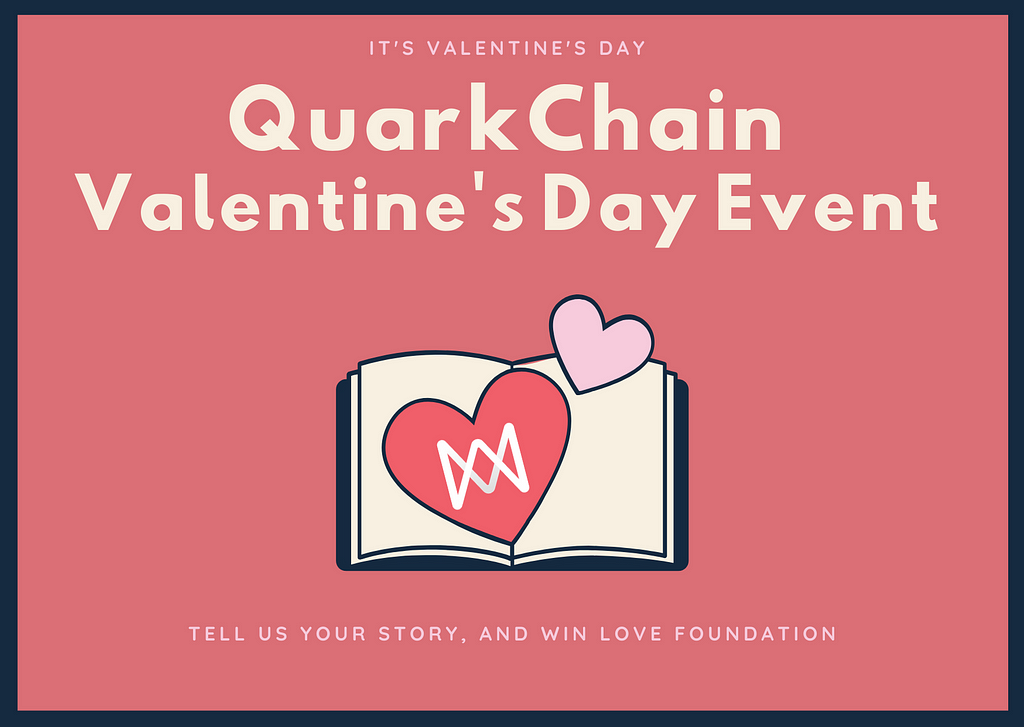 IT'S VALENTINE'S DAY

QuarkChain Valentine's Day Event

TELL US YOUR STORY, AND WIN LOVE FOUNDATION